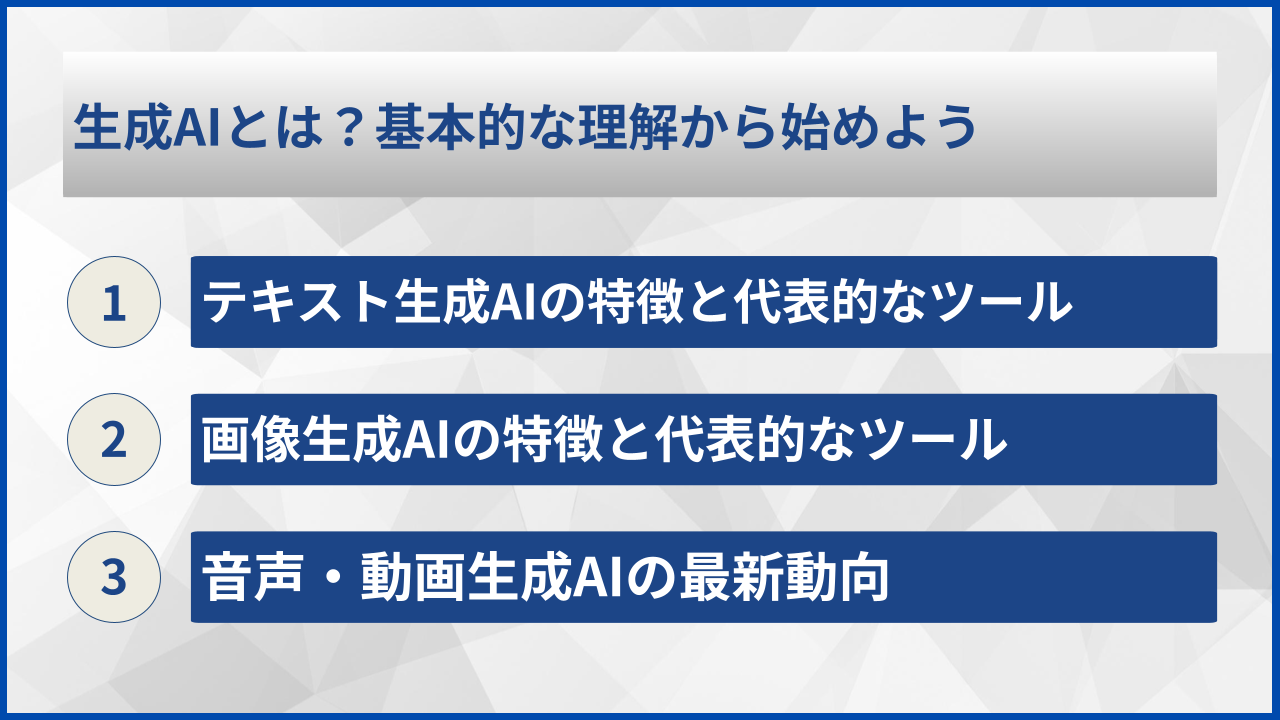 生成AIとは？基本的な理解から始めよう

1

テキスト生成AIの特徴と代表的なツール

2

画像生成AIの特徴と代表的なツール

3

音声・動画生成AIの最新動向